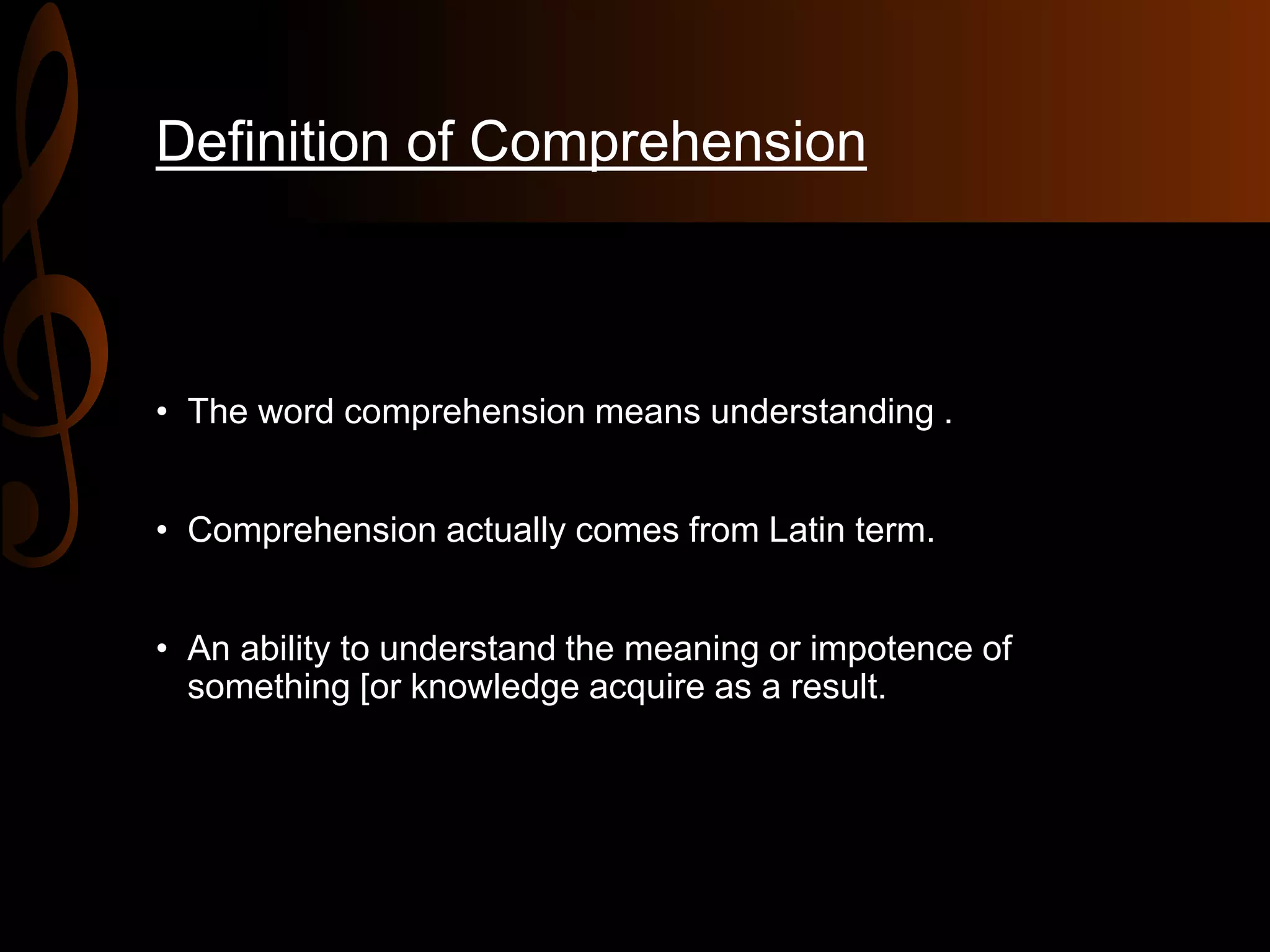 Definition of Comprehension

• The word comprehension means understanding .

• Comprehension actually comes from Latin term.

• An ability to understand the meaning or impotence of something [or knowledge acquire as a result.